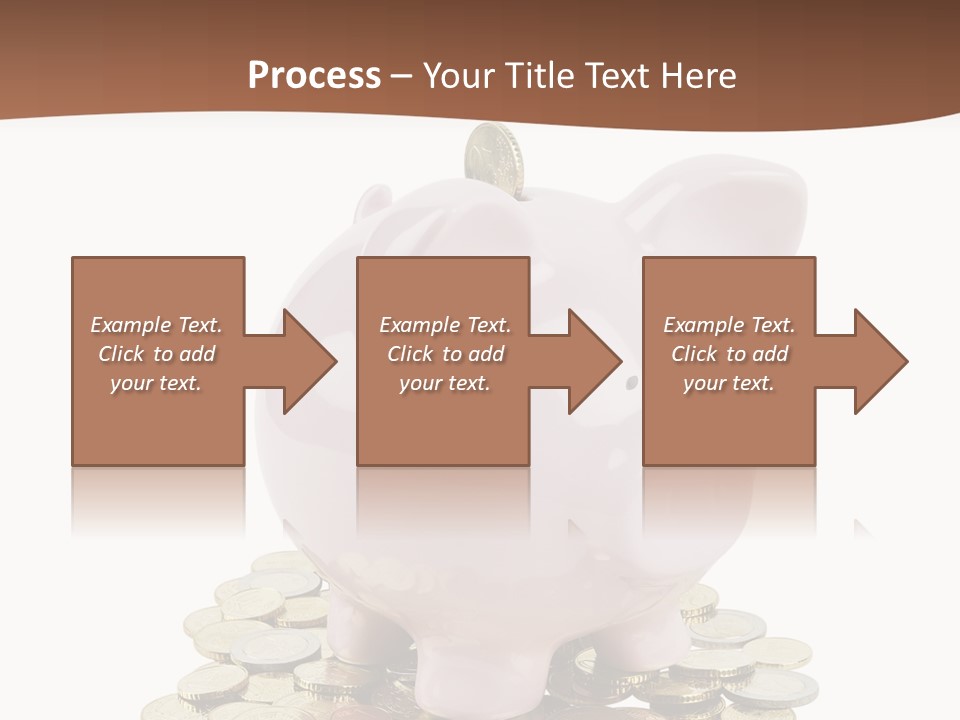 Process – Your Title Text Here

Example Text. Click to add your text.

Example Text. Click to add your text.

Example Text. Click to add your text.